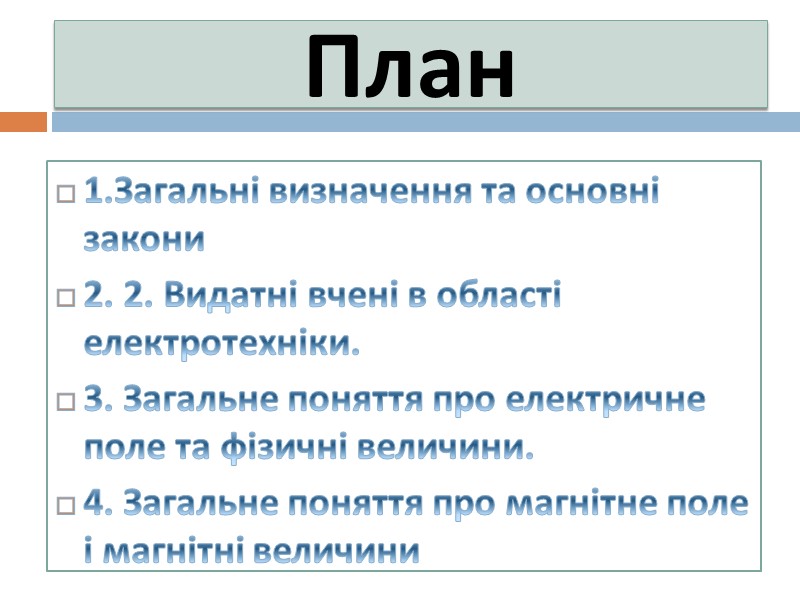 План

1.Загальні визначення та основні закони

2. 2. Видатні вчені в області електротехніки.

3. Загальне поняття про електричне поле та фізичні величини.

4. Загальне поняття про магнітне поле і магнітні величини